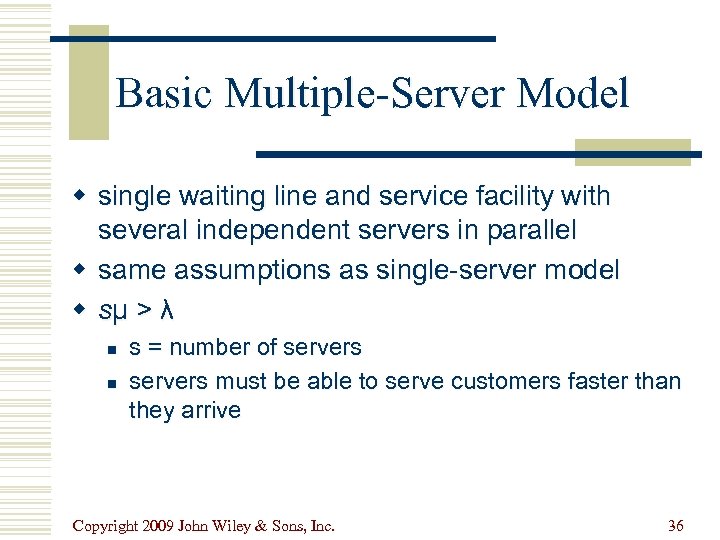 Basic Multiple-Server Model

- single waiting line and service facility with several independent servers in parallel
- same assumptions as single-server model
- $s\mu > \lambda$
  - s = number of servers
  - servers must be able to serve customers faster than they arrive

Copyright 2009 John Wiley & Sons, Inc.

36